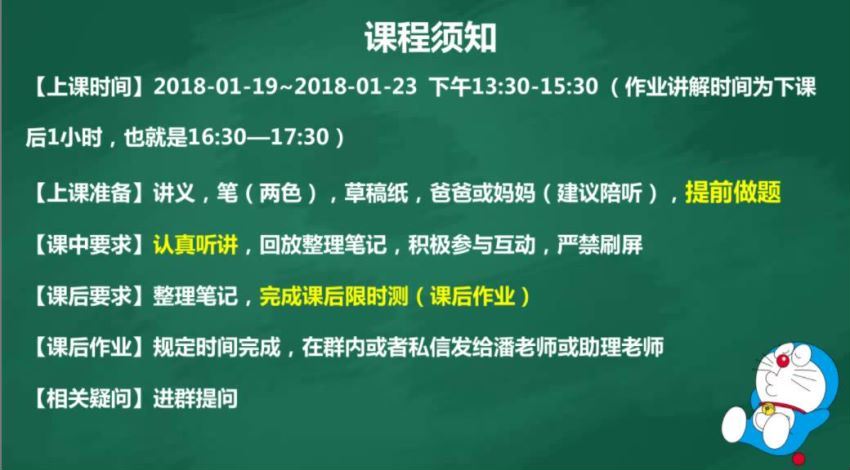 课程须知

【上课时间】2018-01-19~2018-01-23 下午13:30-15:30（作业讲解时间为下课后1小时，也就是16:30—17:30）

【上课准备】讲义，笔（两色），草稿纸，爸爸或妈妈（建议陪听），提前做题

【课中要求】认真听讲，回放整理笔记，积极参与互动，严禁刷屏

【课后要求】整理笔记，完成课后限时测（课后作业）

【课后作业】规定时间完成，在群内或者私信发给潘老师或助理老师

【相关疑问】进群提问